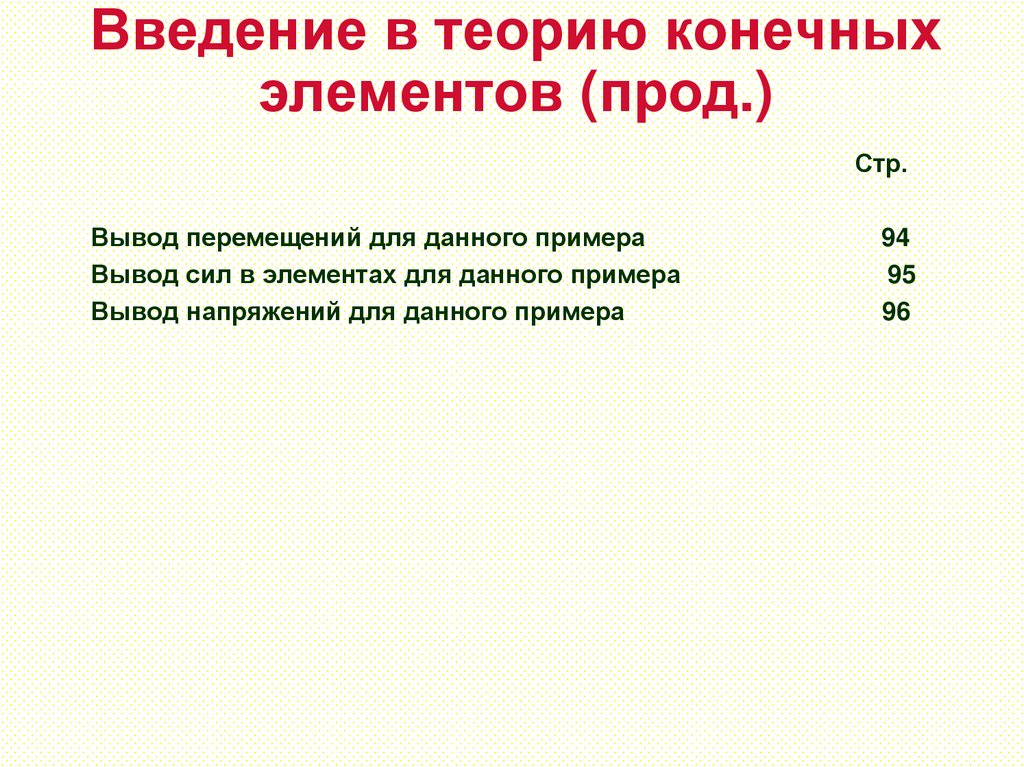 Введение в теорию конечных элементов (прод.)

Стр.

Вывод перемещений для данного примера 94
Вывод сил в элементах для данного примера 95
Вывод напряжений для данного примера 96